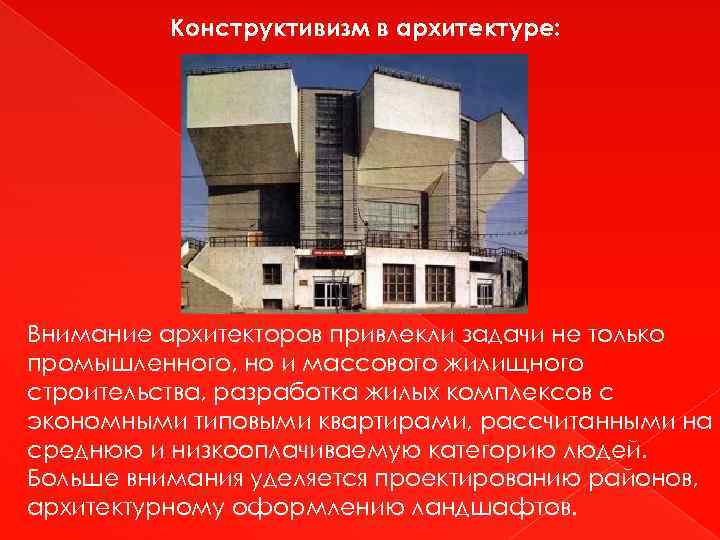 Конструктивизм в архитектуре:

Внимание архитекторов привлекли задачи не только промышленного, но и массового жилищного строительства, разработка жилых комплексов с экономными типовыми квартирами, рассчитанными на среднюю и низкооплачиваемую категорию людей. Больше внимания уделяется проектированию районов, архитектурному оформлению ландшафтов.